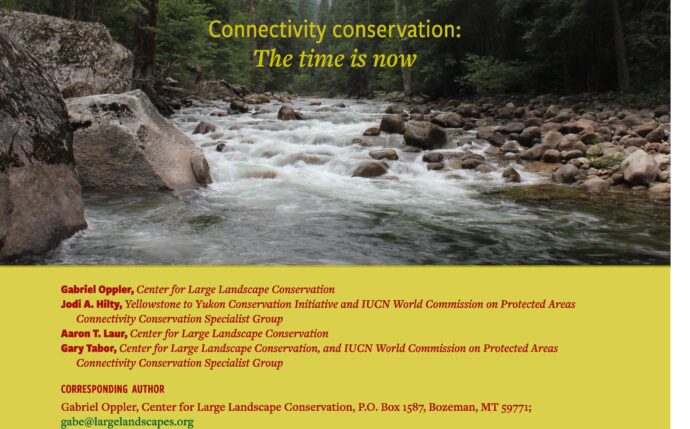 Connectivity conservation:
The time is now

Gabriel Oppler, Center for Large Landscape Conservation
Jodi A. Hilty, Yellowstone to Yukon Conservation Initiative and IUCN World Commission on Protected Areas Connectivity Conservation Specialist Group
Aaron T. Laur, Center for Large Landscape Conservation
Gary Tabor, Center for Large Landscape Conservation, and IUCN World Commission on Protected Areas Connectivity Conservation Specialist Group

CORRESPONDING AUTHOR
Gabriel Oppler, Center for Large Landscape Conservation, P.O. Box 1587, Bozeman, MT 59771; gabe@largelandscapes.org